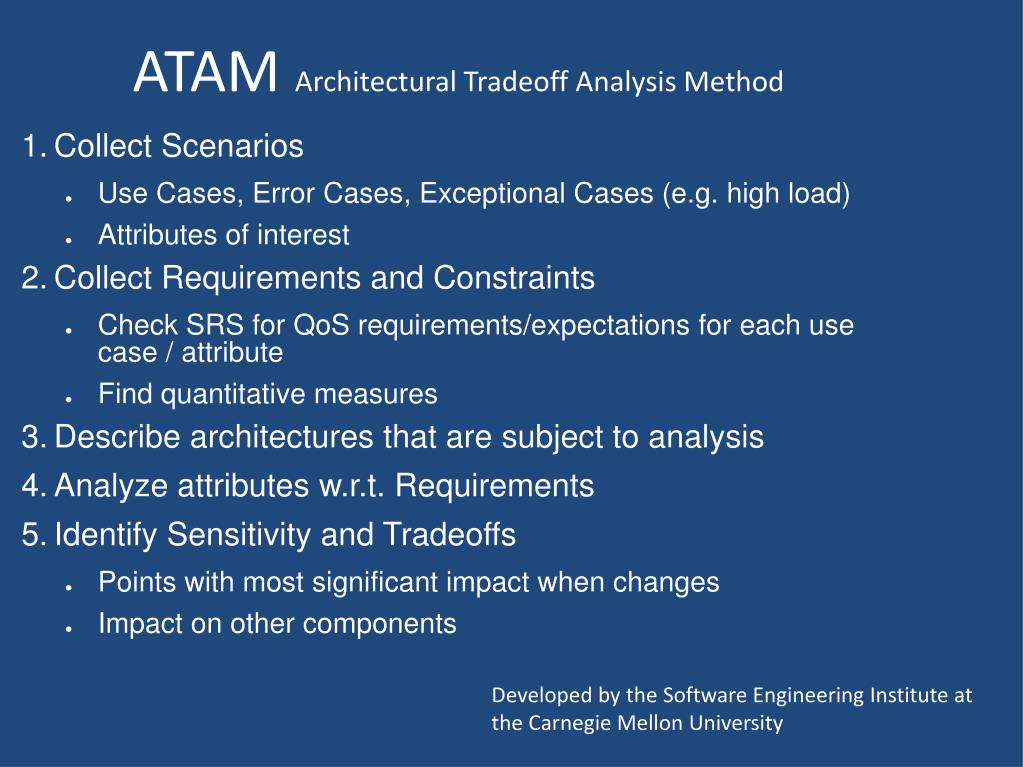 ATAM Architectural Tradeoff Analysis Method

1. Collect Scenarios
- Use Cases, Error Cases, Exceptional Cases (e.g. high load)
- Attributes of interest

2. Collect Requirements and Constraints
- Check SRS for QoS requirements/expectations for each use case / attribute
- Find quantitative measures

3. Describe architectures that are subject to analysis

4. Analyze attributes w.r.t. Requirements

5. Identify Sensitivity and Tradeoffs
- Points with most significant impact when changes
- Impact on other components

Developed by the Software Engineering Institute at the Carnegie Mellon University